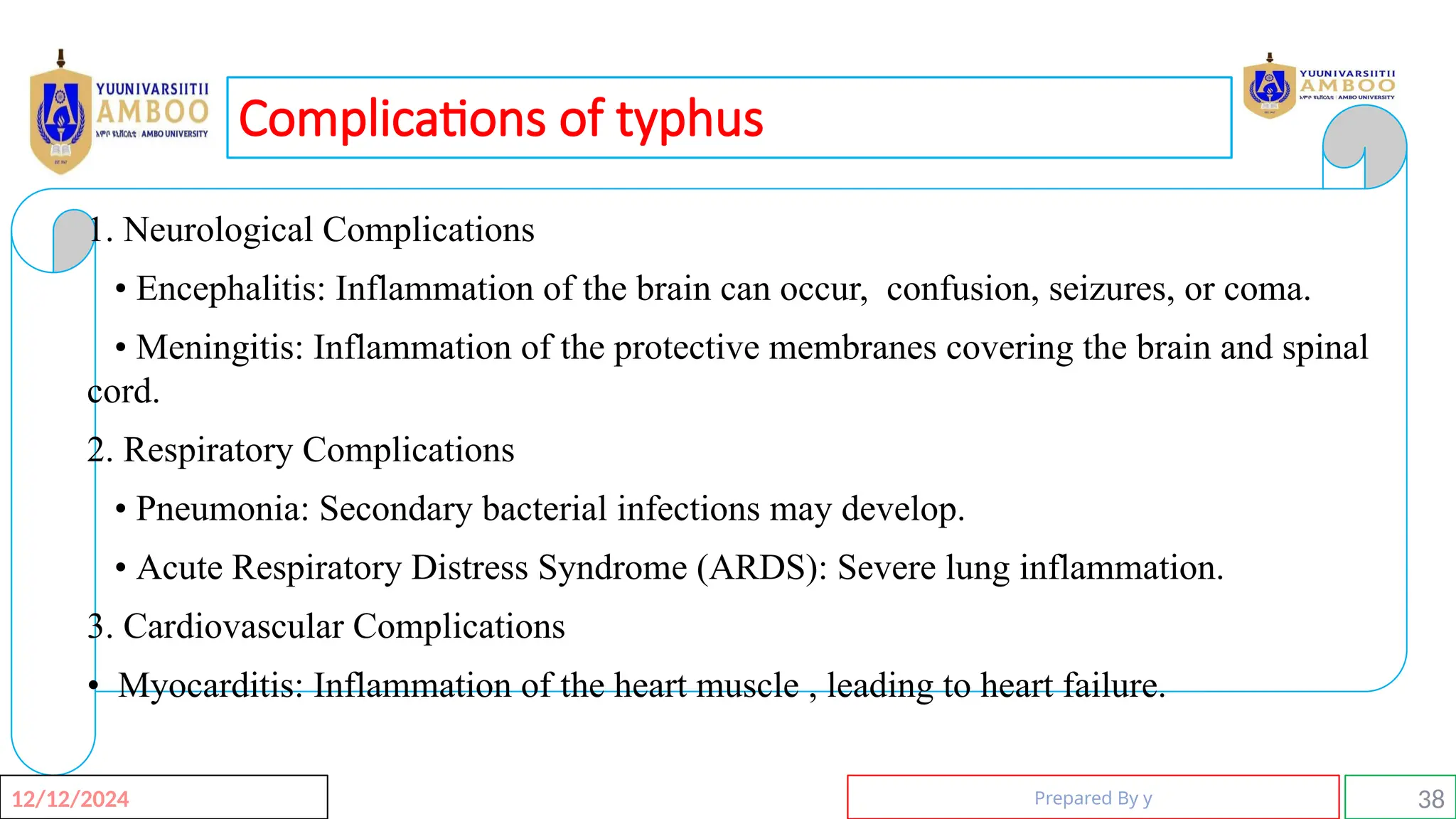 YUUNIVARSIITII AMBOO
አምቦ ዩኒቨርሲቲ | AMBO UNIVERSITY

Complications of typhus

YUUNIVARSIITII AMBOO
አምቦ ዩኒቨርሲቲ | AMBO UNIVERSITY

1. Neurological Complications

• Encephalitis: Inflammation of the brain can occur, confusion, seizures, or coma.

• Meningitis: Inflammation of the protective membranes covering the brain and spinal cord.

2. Respiratory Complications

• Pneumonia: Secondary bacterial infections may develop.

• Acute Respiratory Distress Syndrome (ARDS): Severe lung inflammation.

3. Cardiovascular Complications

• Myocarditis: Inflammation of the heart muscle , leading to heart failure.

12/12/2024

Prepared By y

38